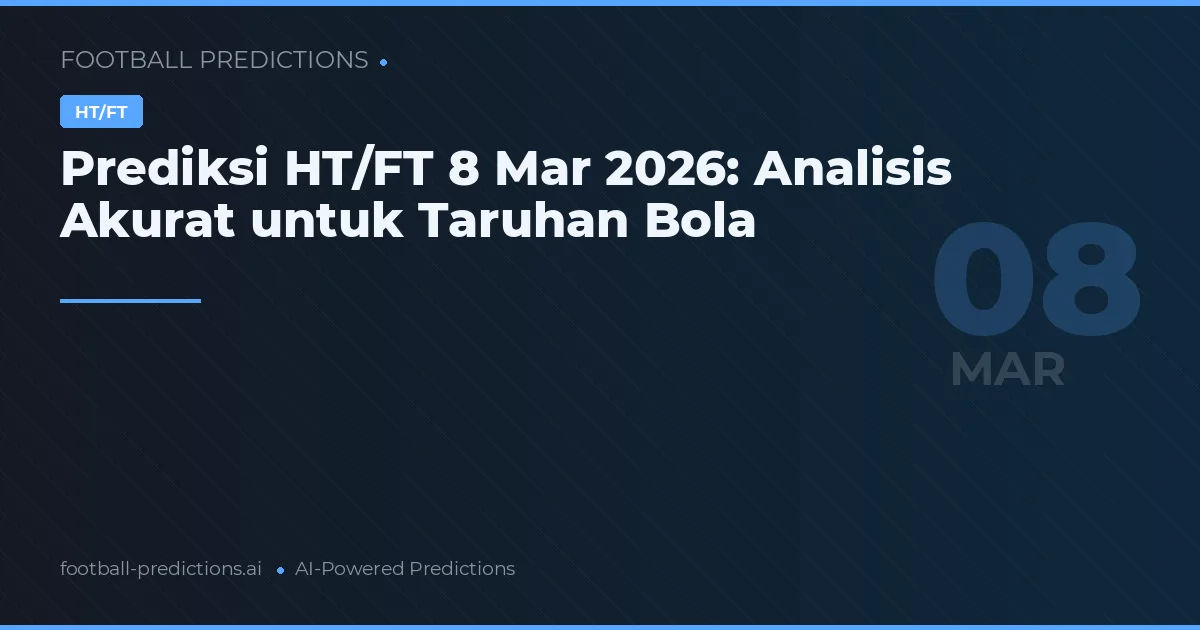 FOOTBALL PREDICTIONS

HT/FT

Prediksi HT/FT 8 Mar 2026: Analisis Akurat untuk Taruhan Bola

08
MAR

football-predictions.ai • AI-Powered Predictions